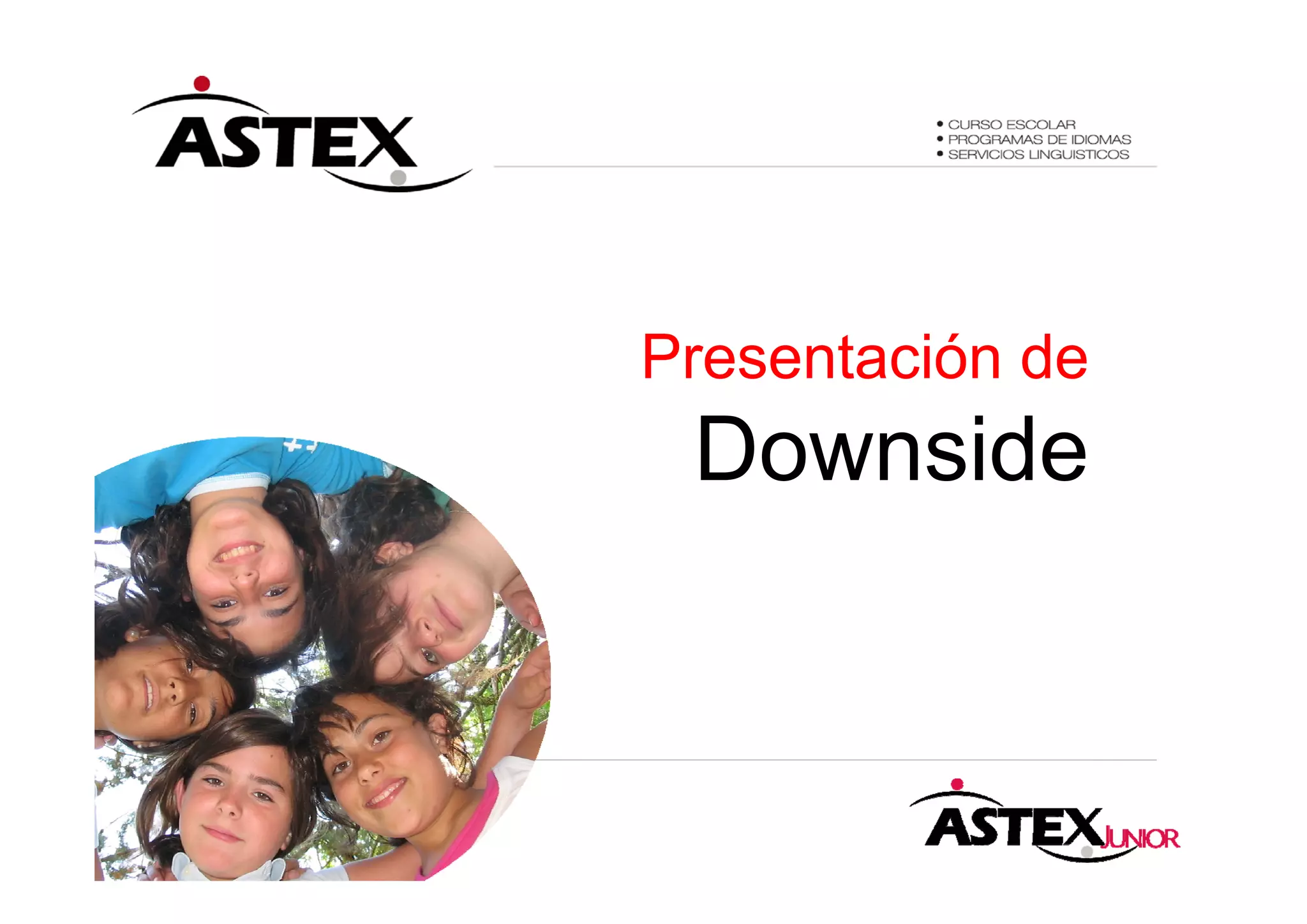 ASTEX

• CURSO ESCOLAR
• PROGRAMAS DE IDIOMAS
• SERVICIOS LINGUISTICOS

Presentación de
Downside

ASTEX JUNIOR